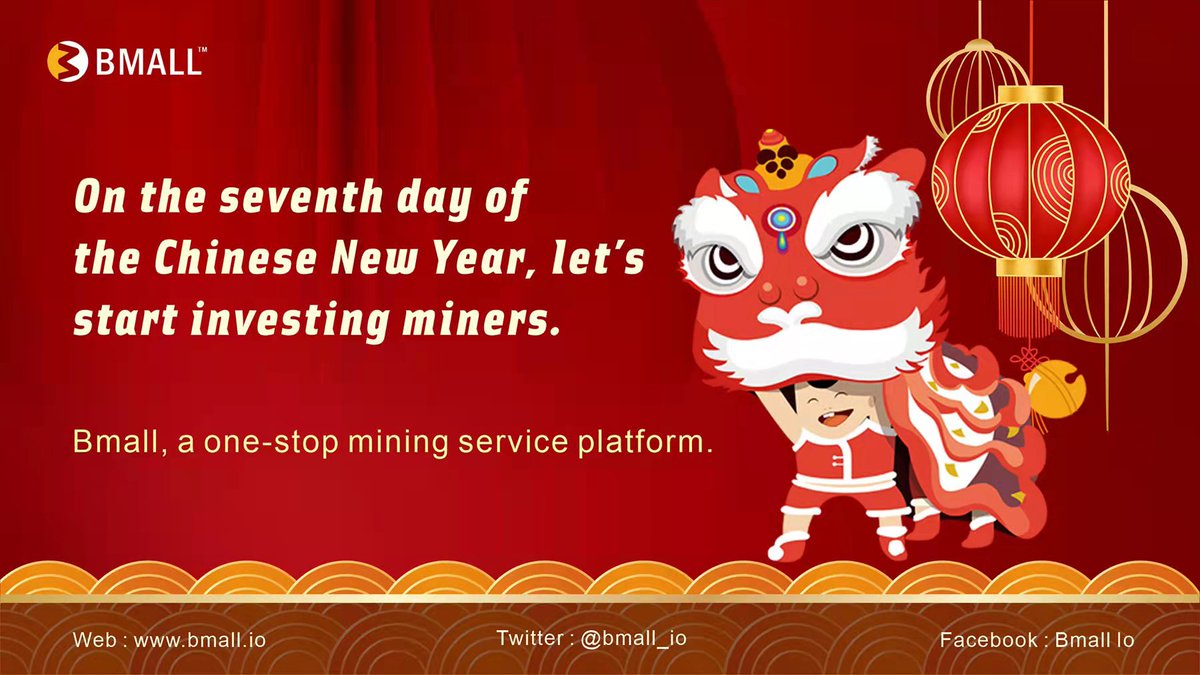 BMALL™

On the seventh day of the Chinese New Year, let's start investing miners.

Bmall, a one-stop mining service platform.

Web : www.bmall.io

Twitter : @bmall_io

Facebook : Bmall Io